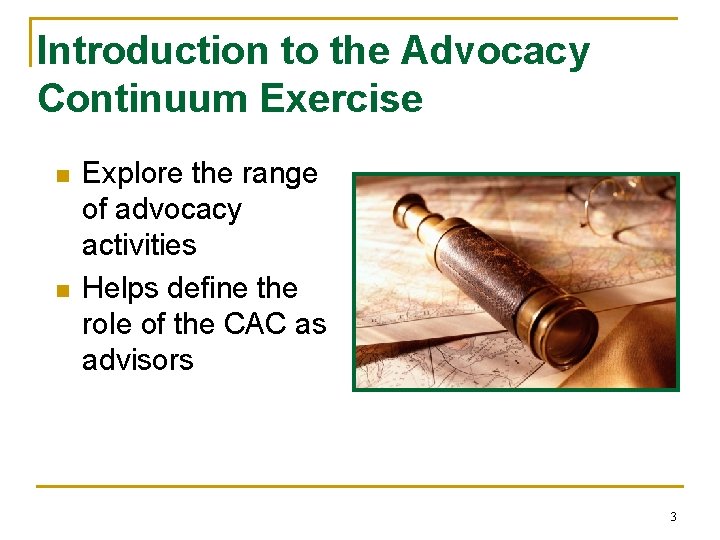 Introduction to the Advocacy Continuum Exercise

- Explore the range of advocacy activities
- Helps define the role of the CAC as advisors

3